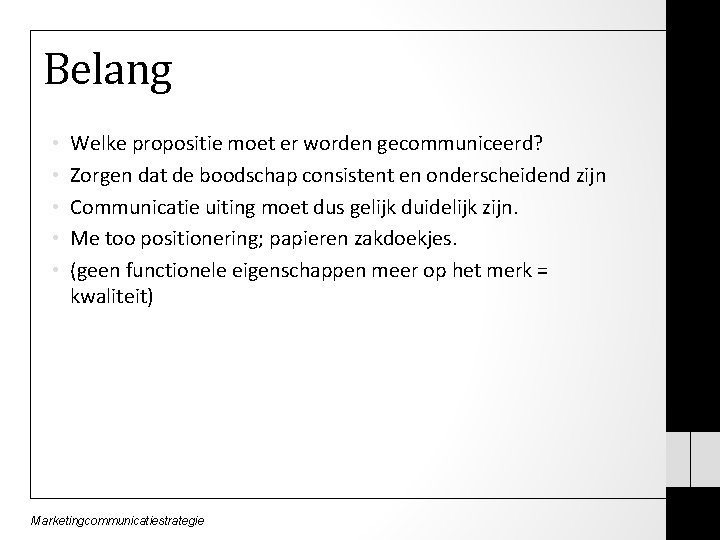 Belang

• Welke propositie moet er worden gecommuniceerd?
• Zorgen dat de boodschap consistent en onderscheidend zijn
• Communicatie uiting moet dus gelijk duidelijk zijn.
• Me too positionering; papieren zakdoekjes.
• (geen functionele eigenschappen meer op het merk = kwaliteit)

Marketingcommunicatiestrategie